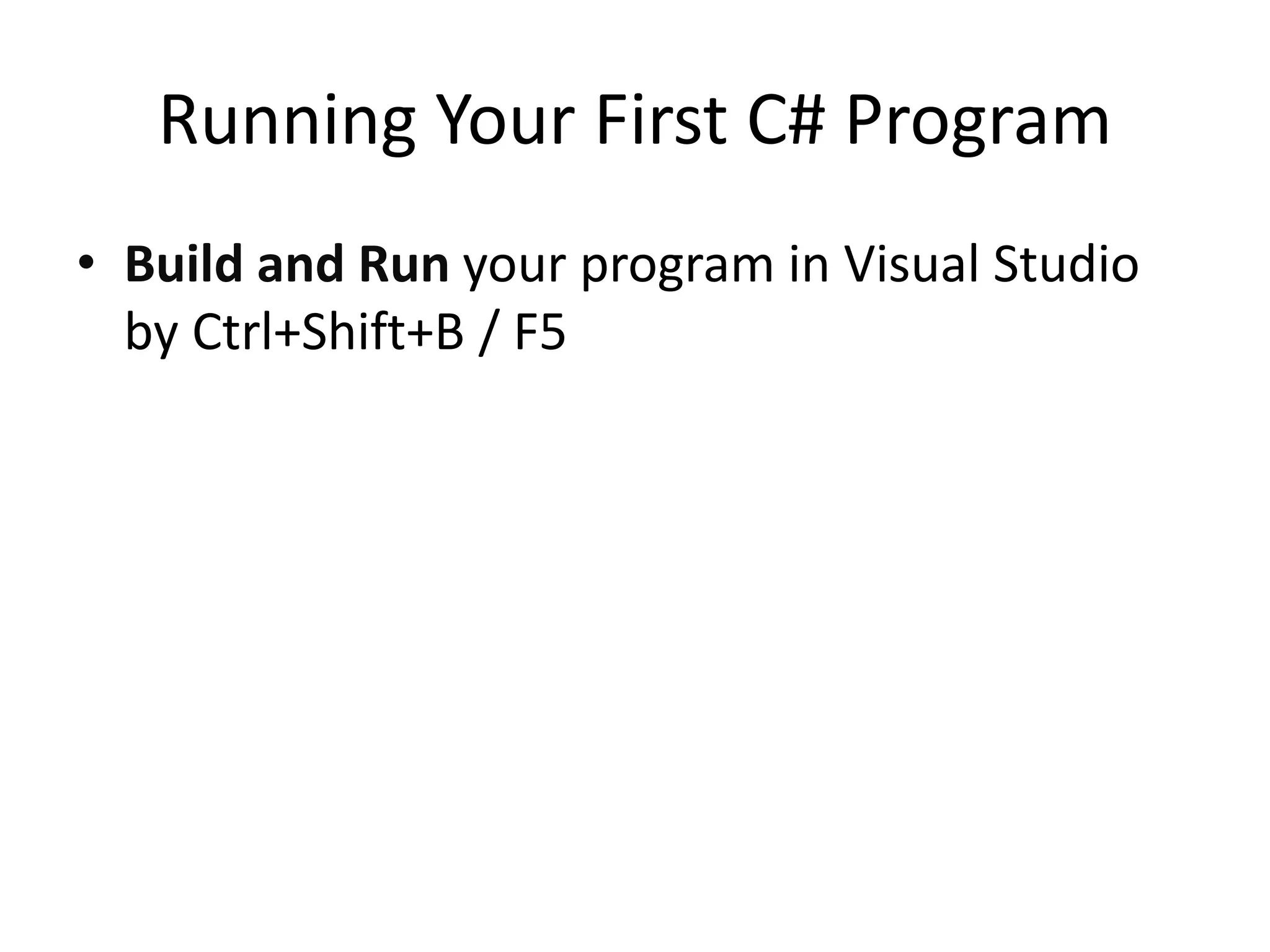 Running Your First C# Program

• Build and Run your program in Visual Studio by Ctrl+Shift+B / F5